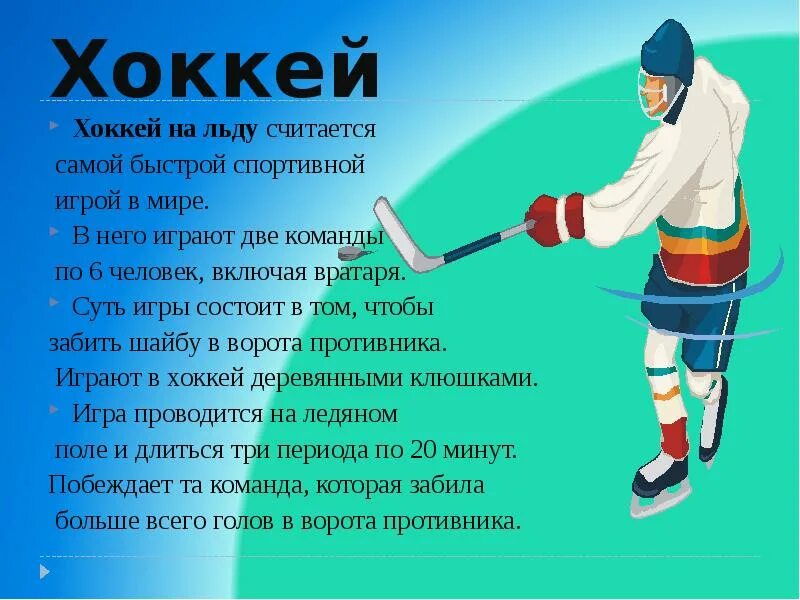 Хоккей

Хоккей на льду считается самой быстрой спортивной игрой в мире.

В него играют две команды по 6 человек, включая вратаря.

Суть игры состоит в том, чтобы забить шайбу в ворота противника. Играют в хоккей деревянными клюшками.

Игра проводится на ледяном поле и длиться три периода по 20 минут. Побеждает та команда, которая забила больше всего голов в ворота противника.